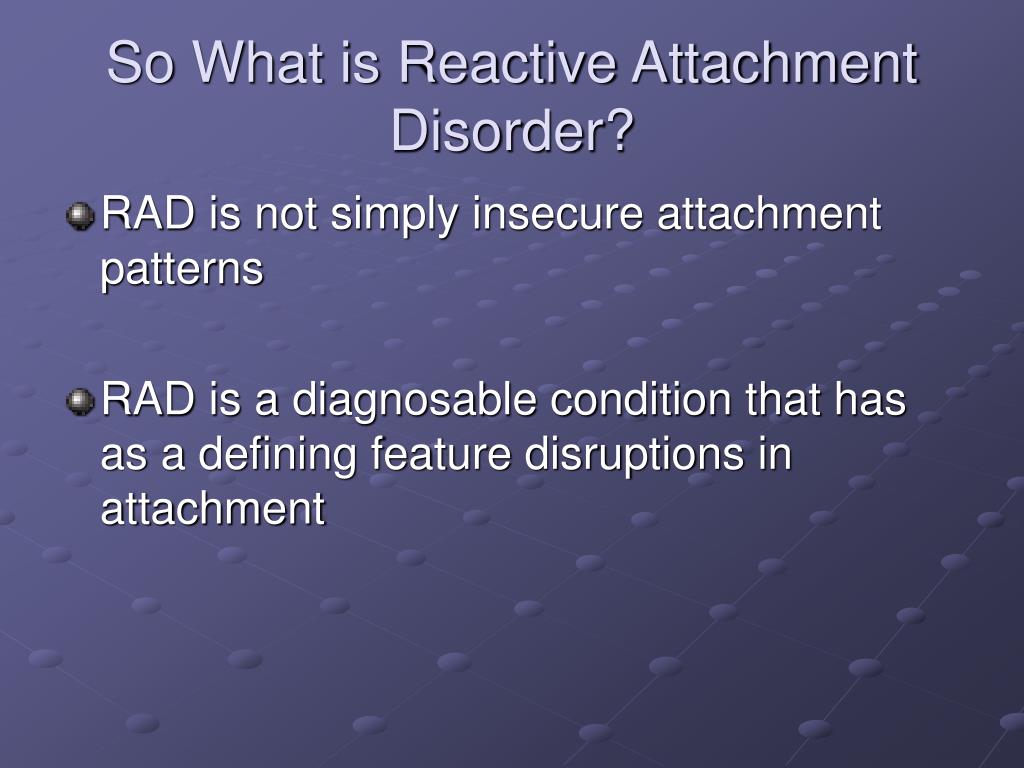 So What is Reactive Attachment Disorder?

RAD is not simply insecure attachment patterns

RAD is a diagnosable condition that has as a defining feature disruptions in attachment